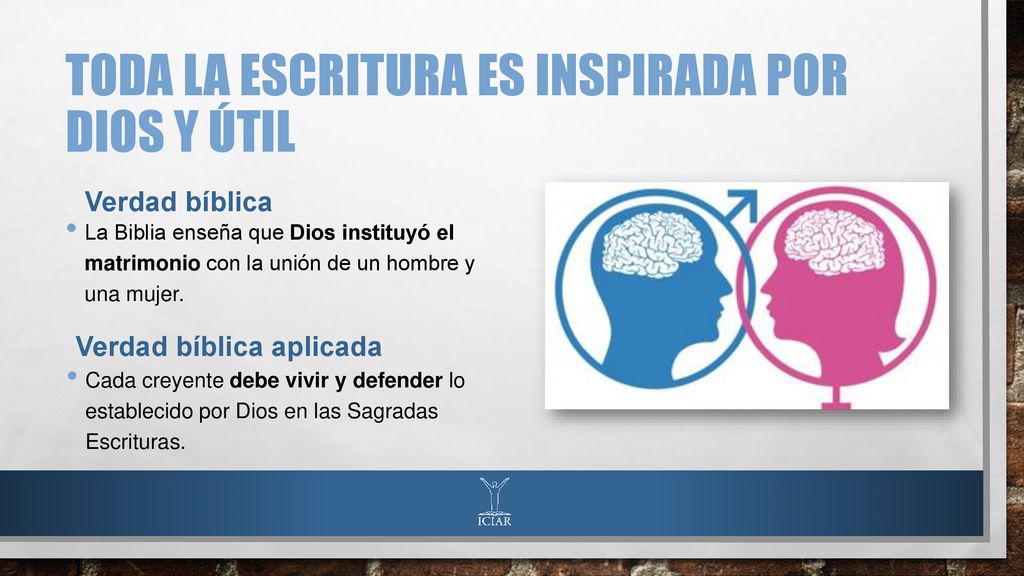 TODA LA ESCRITURA ES INSPIRADA POR DIOS Y ÚTIL

Verdad bíblica

• La Biblia enseña que Dios instituyó el matrimonio con la unión de un hombre y una mujer.

Verdad bíblica aplicada

• Cada creyente debe vivir y defender lo establecido por Dios en las Sagradas Escrituras.

ICIAR